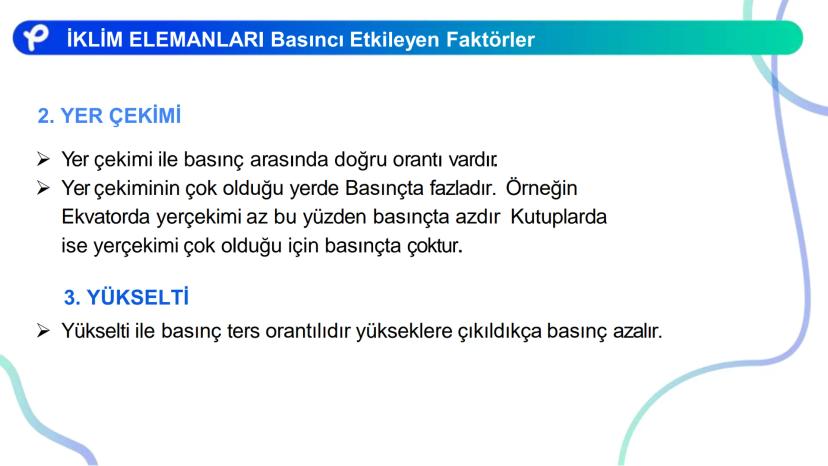 İKLİM ELEMANLARI Basıncı Etkileyen Faktörler

2. YER ÇEKİMİ

➢ Yer çekimi ile basınç arasında doğru orantı vardır.
➢ Yer çekiminin çok olduğu yerde Basınçta fazladır. Örneğin Ekvatorda yerçekimi az bu yüzden basınçta azdır Kutuplarda ise yerçekimi çok olduğu için basınçta çoktur.

3. YÜKSELTİ

➢ Yükselti ile basınç ters orantılıdır yükseklere çıkıldıkça basınç azalır.